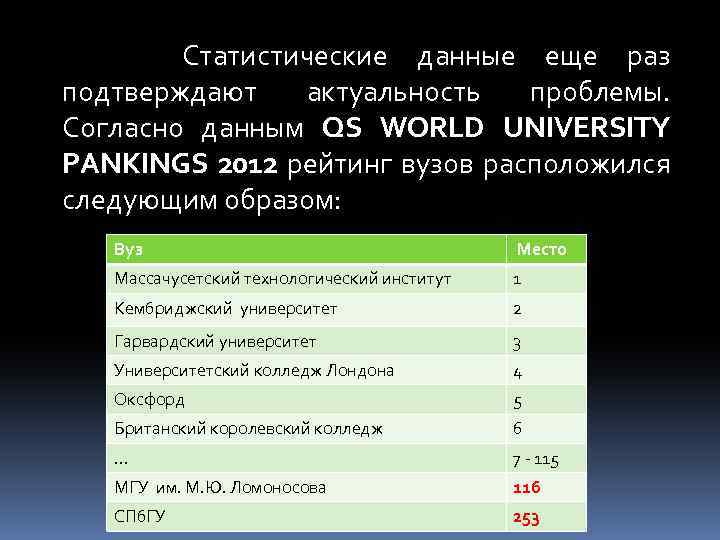 Статистические данные еще раз подтверждают актуальность проблемы. Согласно данным QS WORLD UNIVERSITY PANKINGS 2012 рейтинг вузов расположился следующим образом:

| Вуз | Место |
|---|---|
| Массачусетский технологический институт | 1 |
| Кембриджский университет | 2 |
| Гарвардский университет | 3 |
| Университетский колледж Лондона | 4 |
| Оксфорд | 5 |
| Британский королевский колледж | 6 |
| … | 7 - 115 |
| МГУ им. М.Ю. Ломоносова | 116 |
| СПбГУ | 253 |